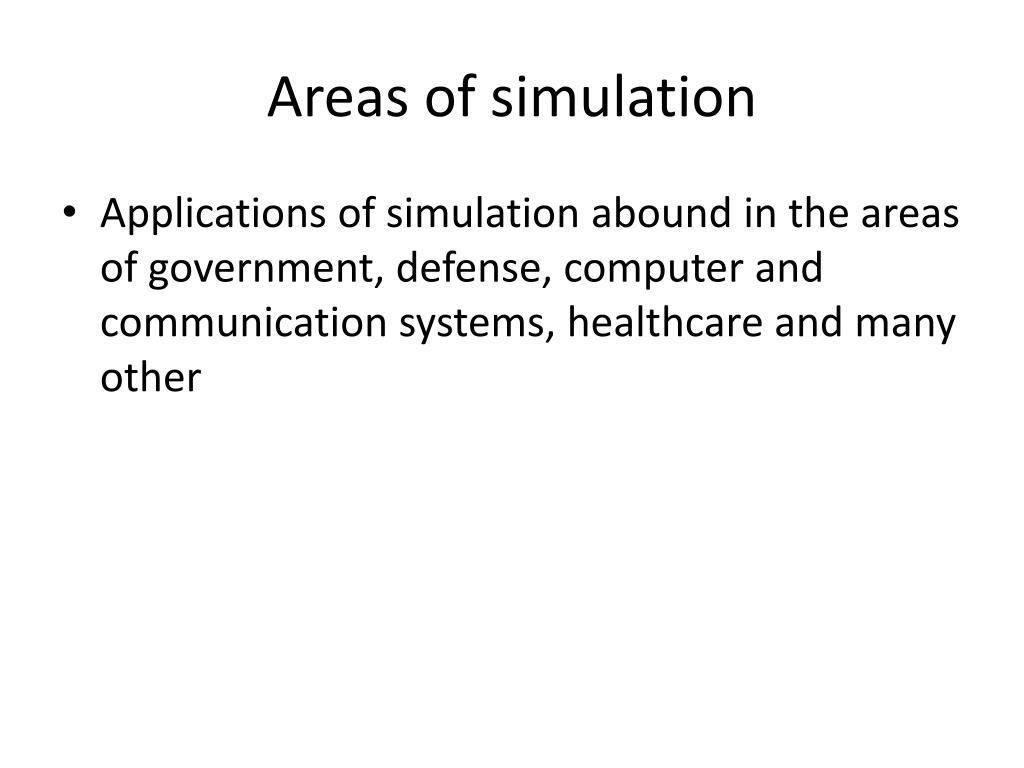 Areas of simulation

• Applications of simulation abound in the areas of government, defense, computer and communication systems, healthcare and many other